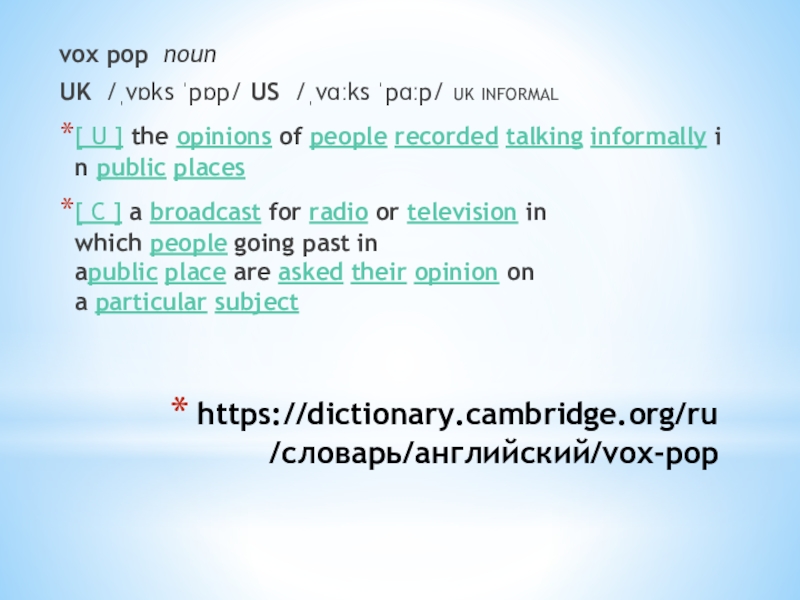 vox pop noun

UK /ˌvɒks ˈpɒp/ US /ˌvɑːks ˈpɑːp/ UK INFORMAL

*[ U ] the opinions of people recorded talking informally in public places

*[ C ] a broadcast for radio or television in which people going past in apublic place are asked their opinion on a particular subject

* https://dictionary.cambridge.org/ru/словарь/английский/vox-pop